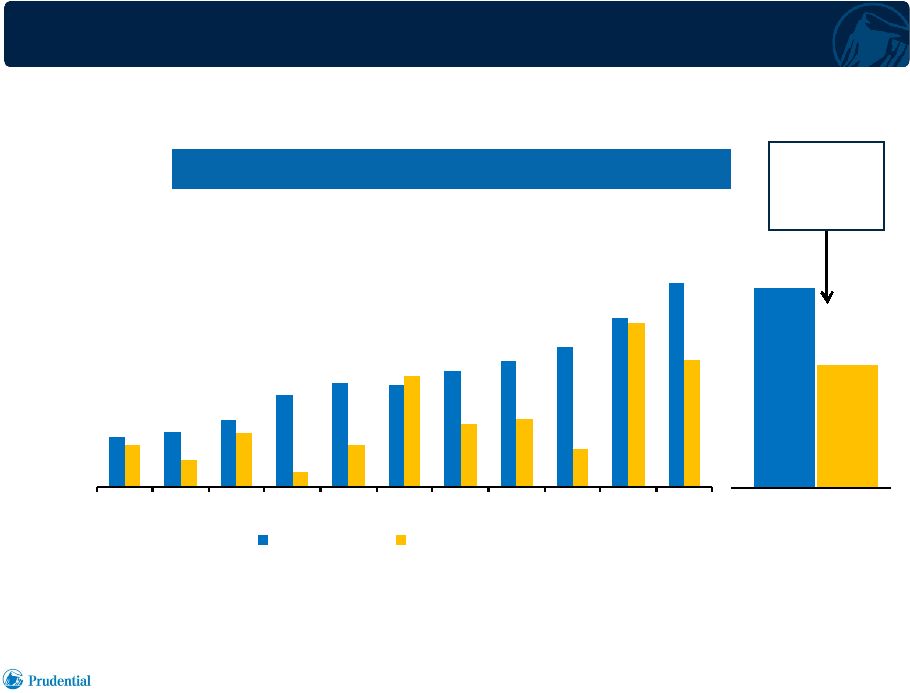 Prudential